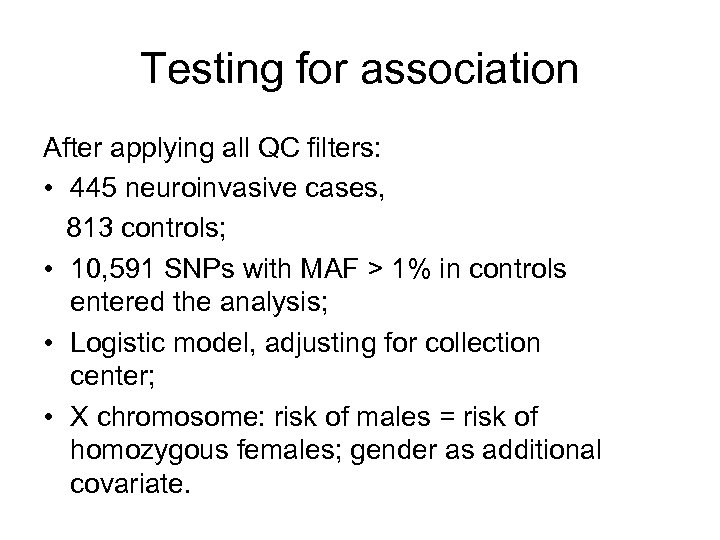 Testing for association

After applying all QC filters:

• 445 neuroinvasive cases, 813 controls;
• 10,591 SNPs with MAF > 1% in controls entered the analysis;
• Logistic model, adjusting for collection center;
• X chromosome: risk of males = risk of homozygous females; gender as additional covariate.